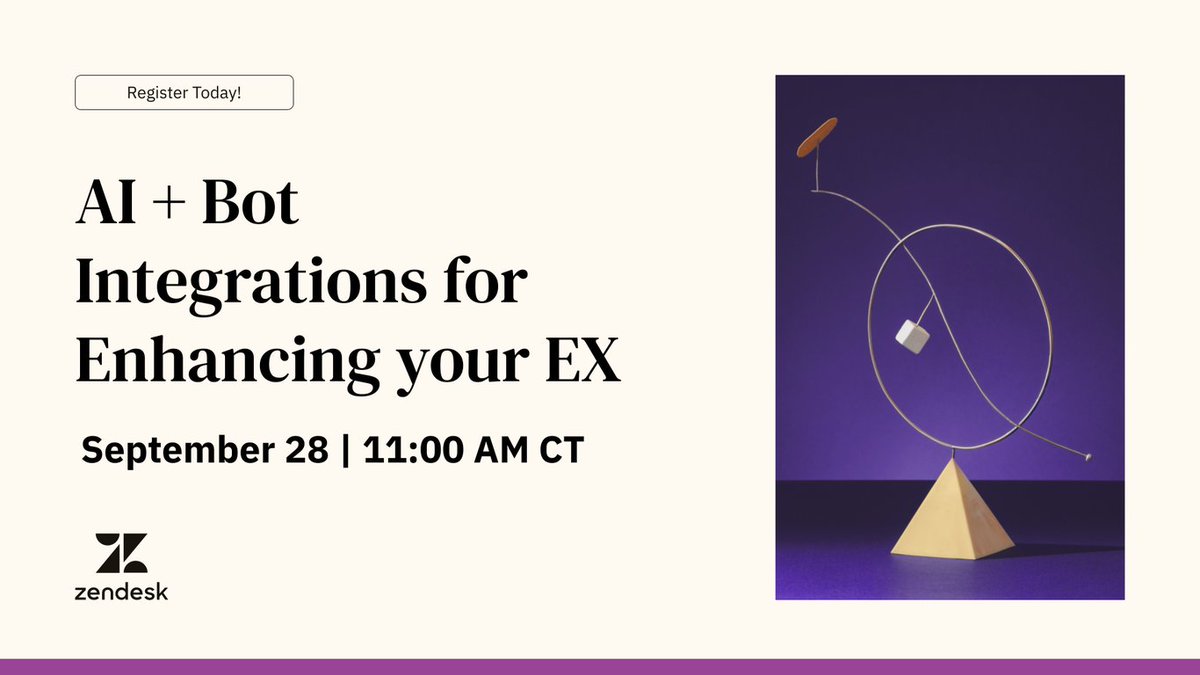 Register Today!

AI + Bot Integrations for Enhancing your EX

September 28 | 11:00 AM CT

zendesk